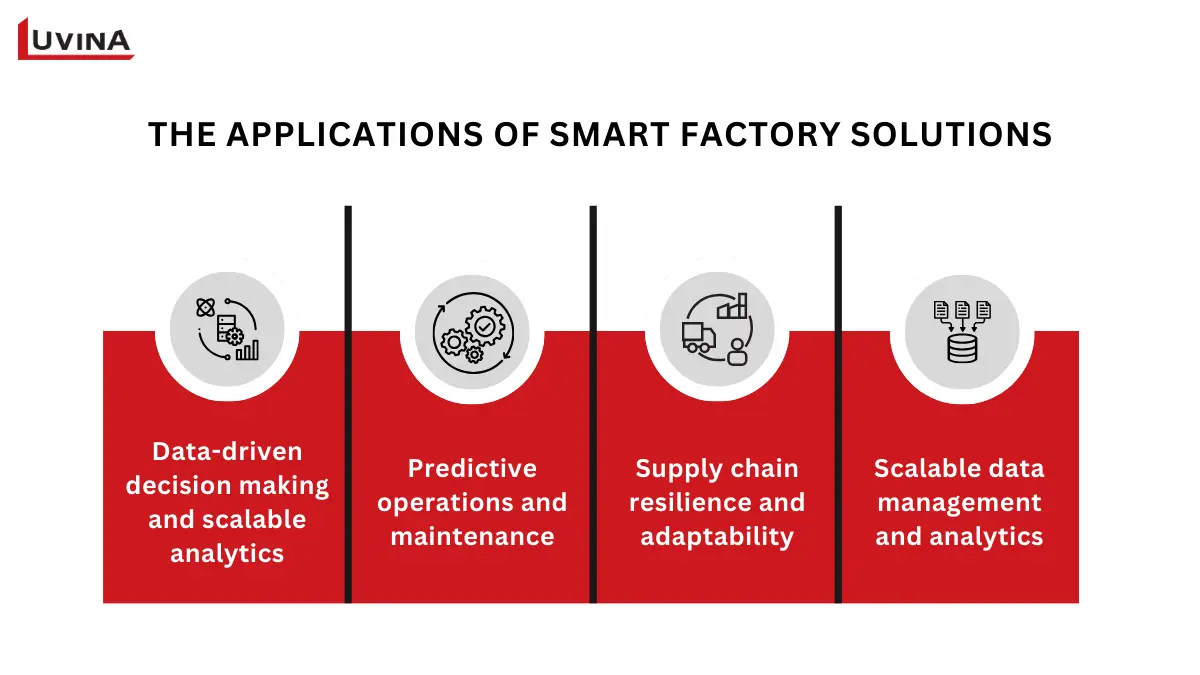 LUVINA

THE APPLICATIONS OF SMART FACTORY SOLUTIONS

Data-driven decision making and scalable analytics

Predictive operations and maintenance

Supply chain resilience and adaptability

Scalable data management and analytics